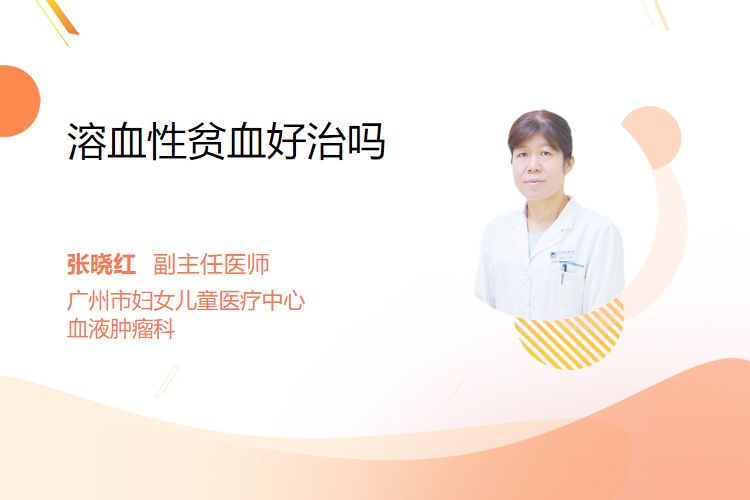 溶血性贫血好治吗

张晓红 副主任医师
广州市妇女儿童医疗中心
血液肿瘤科